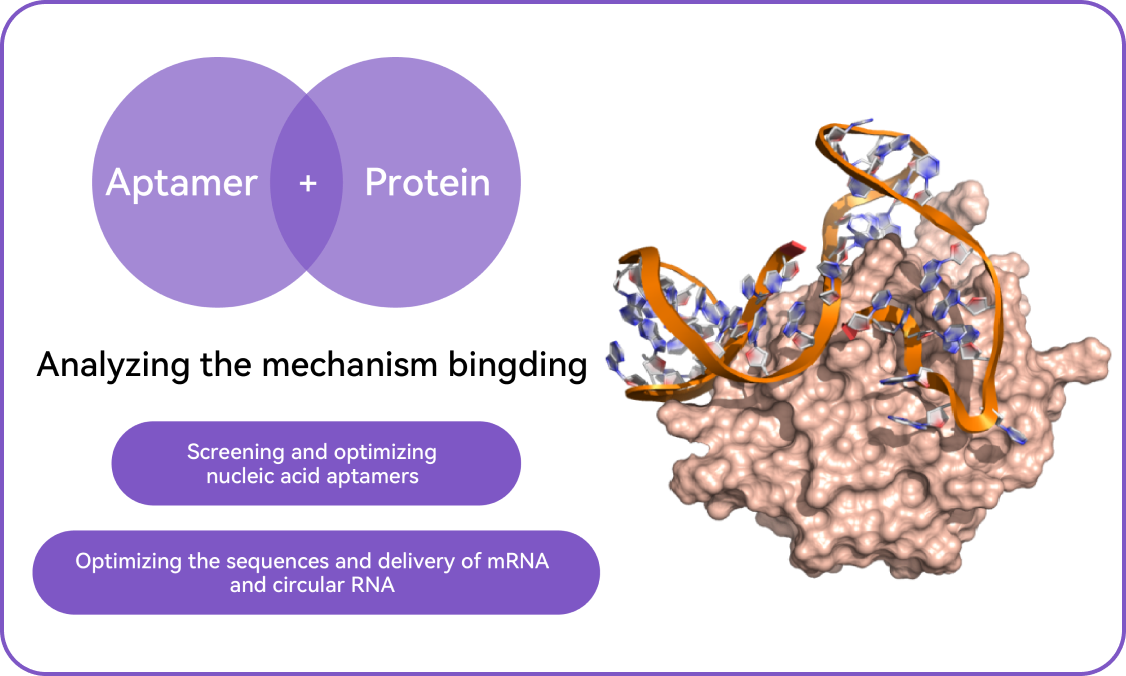 Aptamer + Protein

Analyzing the mechanism bingding

Screening and optimizing nucleic acid aptamers

Optimizing the sequences and delivery of mRNA and circular RNA